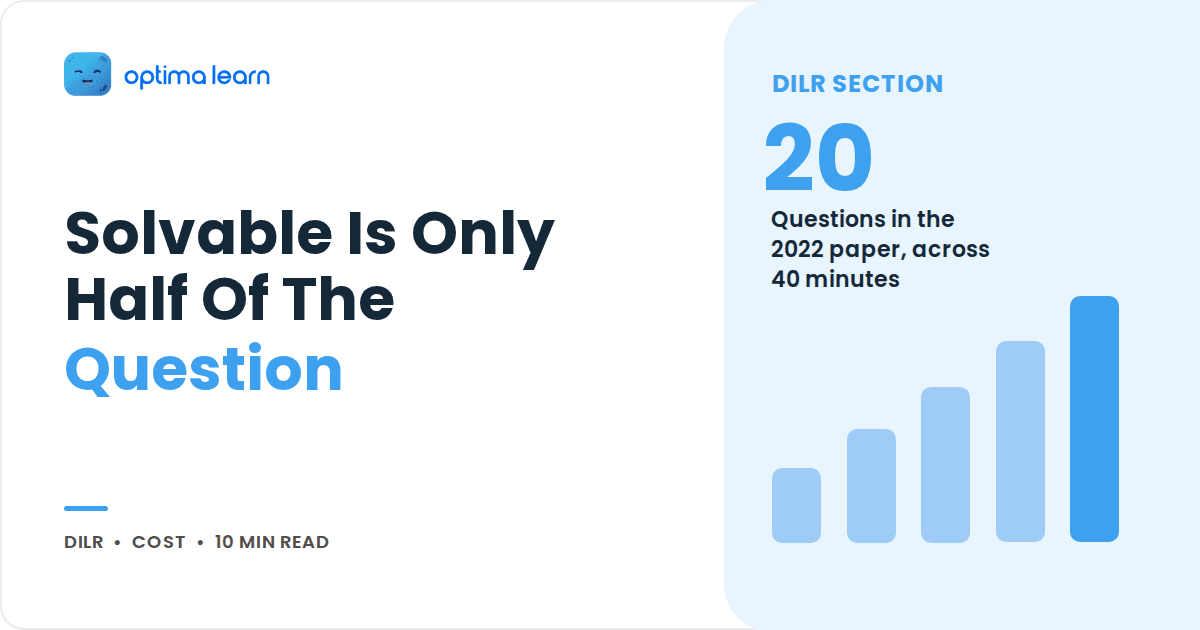 optima learn

Solvable Is Only Half Of The Question

DILR • COST • 10 MIN READ

DILR SECTION

20

Questions in the 2022 paper, across 40 minutes